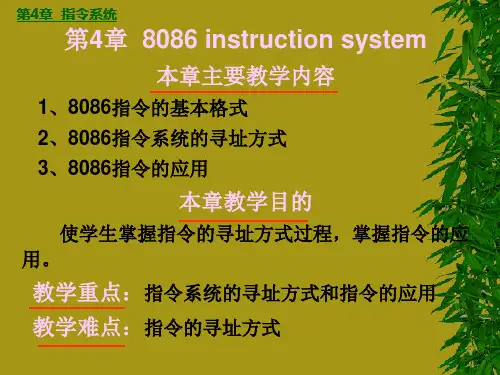 第4章 指令系统

第4章 8086 instruction system

本章主要教学内容

1、8086指令的基本格式

2、8086指令系统的寻址方式

3、8086指令的应用

本章教学目的

使学生掌握指令的寻址方式过程，掌握指令的应用。

教学重点：指令系统的寻址方式和指令的应用

教学难点：指令的寻址方式